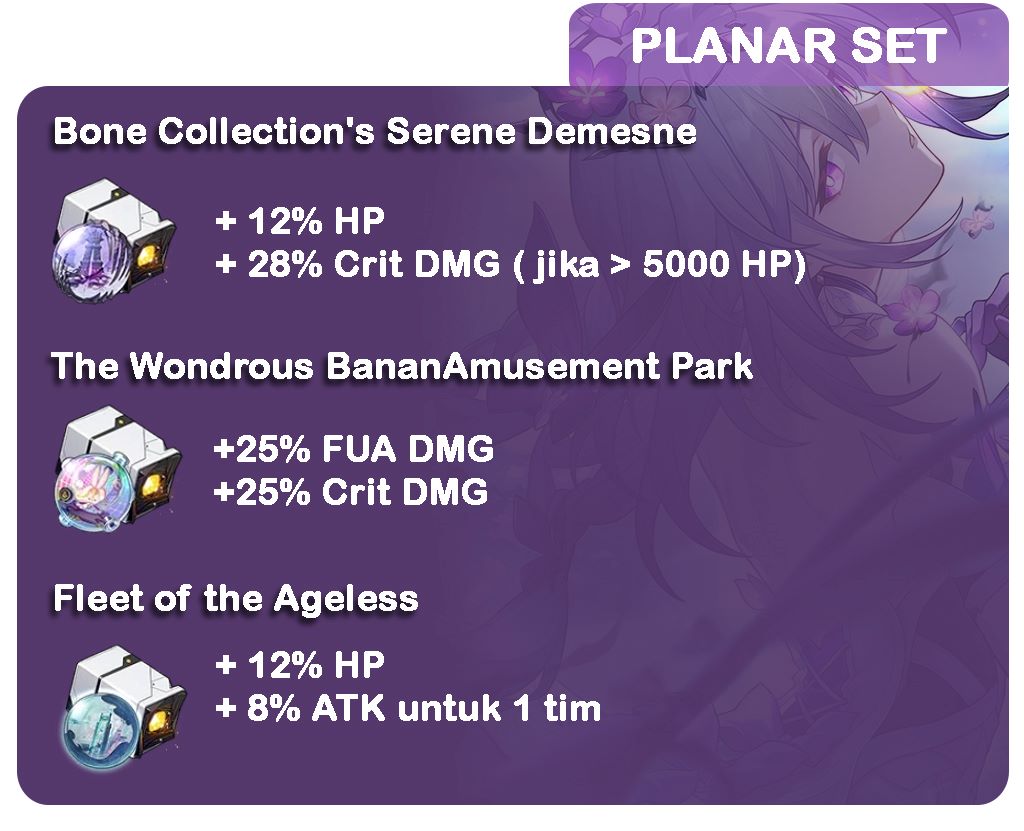 PLANAR SET

Bone Collection's Serene Demesne

+ 12% HP
+ 28% Crit DMG ( jika > 5000 HP)

The Wondrous BananAmusement Park

+25% FUA DMG
+25% Crit DMG

Fleet of the Ageless

+ 12% HP
+ 8% ATK untuk 1 tim